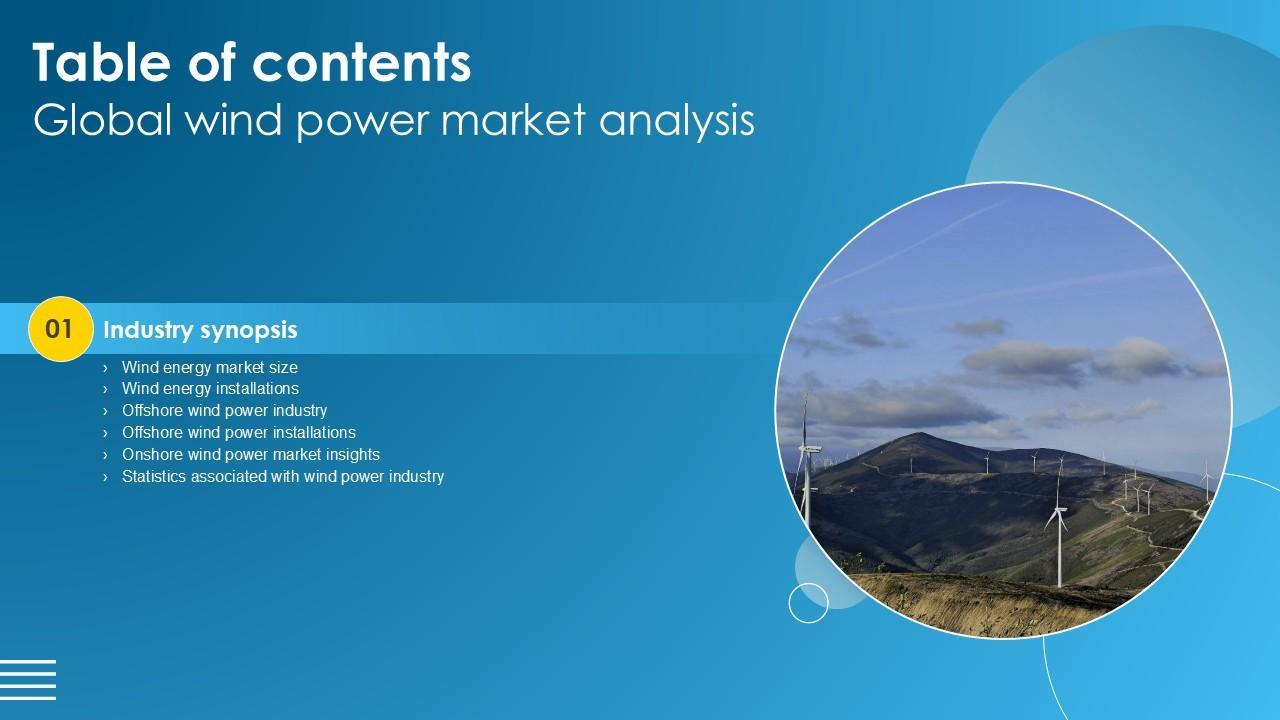 Table of contents
Global wind power market analysis

01 Industry synopsis

› Wind energy market size
› Wind energy installations
› Offshore wind power industry
› Offshore wind power installations
› Onshore wind power market insights
› Statistics associated with wind power industry